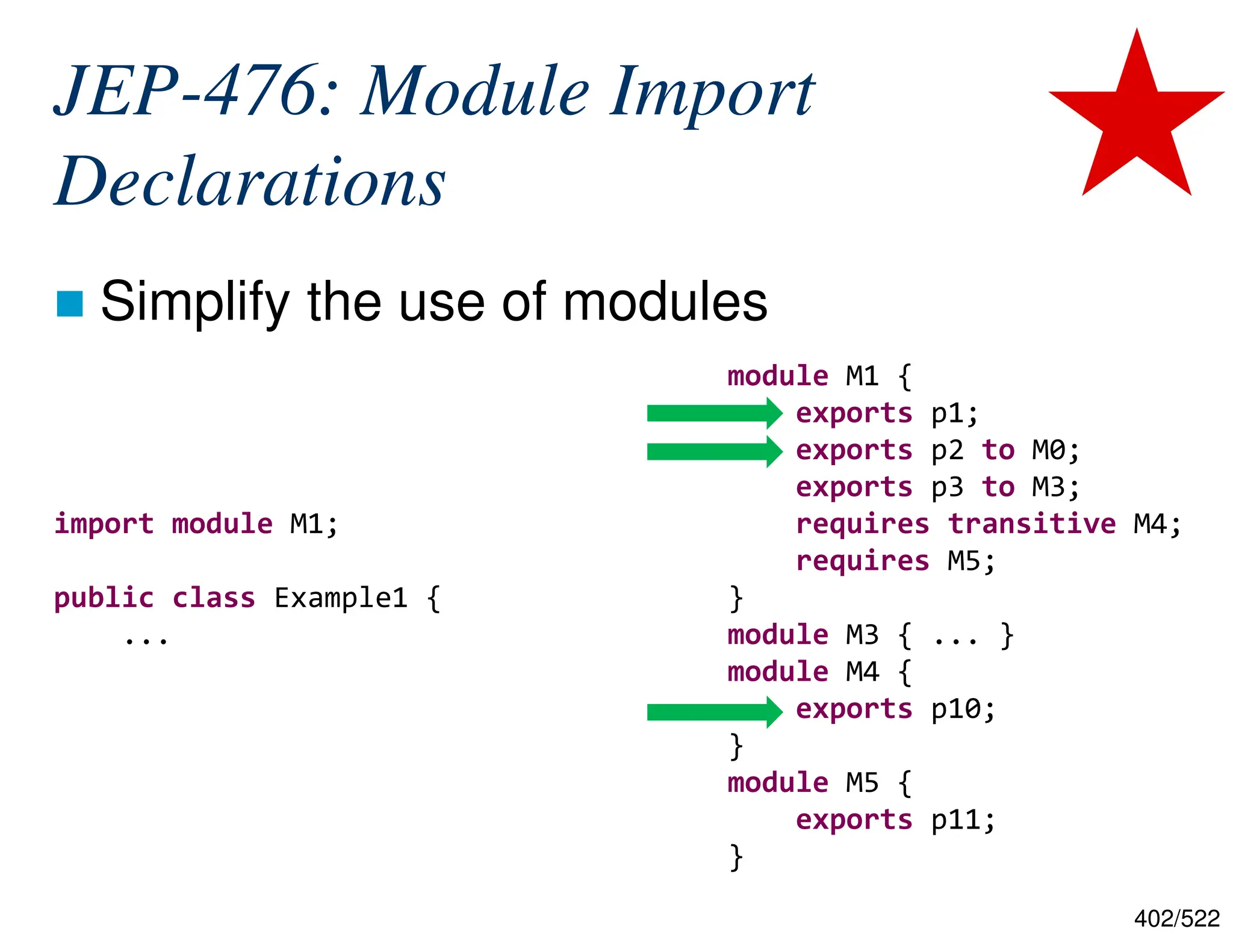 JEP-476: Module Import Declarations

Simplify the use of modules

import module M1;

public class Example1 {
    ...

module M1 {
    exports p1;
    exports p2 to M0;
    exports p3 to M3;
    requires transitive M4;
    requires M5;
}
module M3 { ... }
module M4 {
    exports p10;
}
module M5 {
    exports p11;
}

402/522